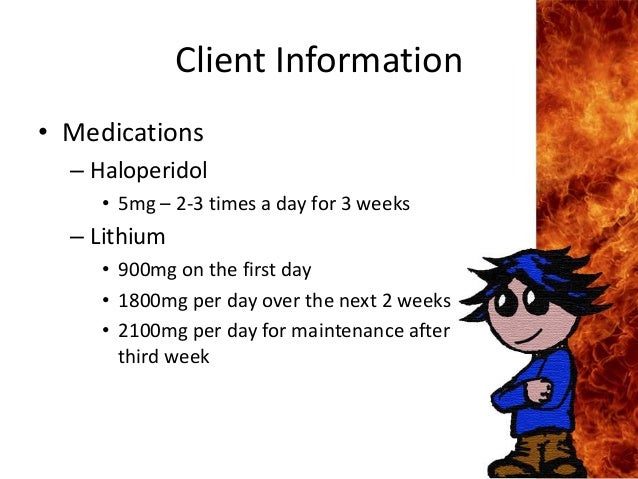 Client Information

• Medications
– Haloperidol
• 5mg – 2-3 times a day for 3 weeks
– Lithium
• 900mg on the first day
• 1800mg per day over the next 2 weeks
• 2100mg per day for maintenance after third week